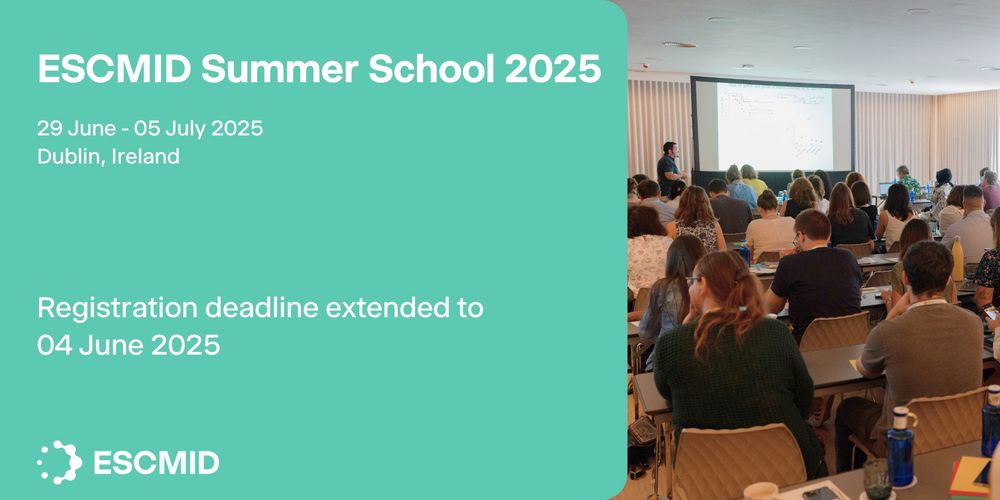 ESCMID Summer School 2025

29 June - 05 July 2025
Dublin, Ireland

Registration deadline extended to 04 June 2025

ESCMID